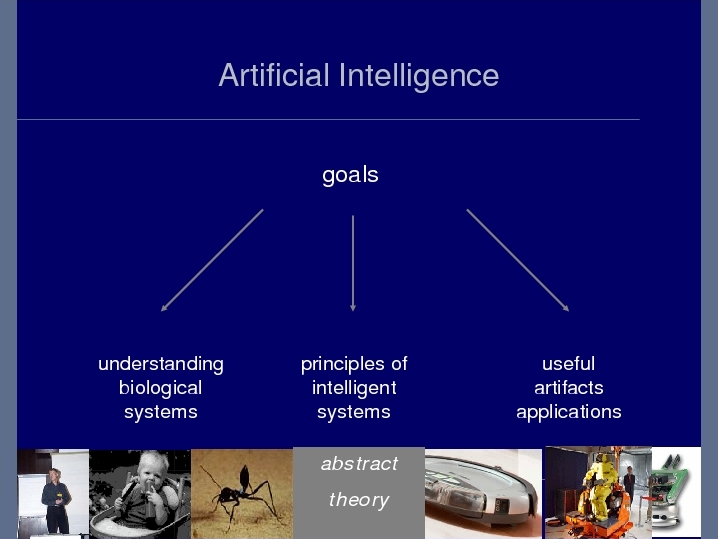 Artificial Intelligence

goals

understanding biological systems

principles of intelligent systems

useful artifacts applications

abstract theory